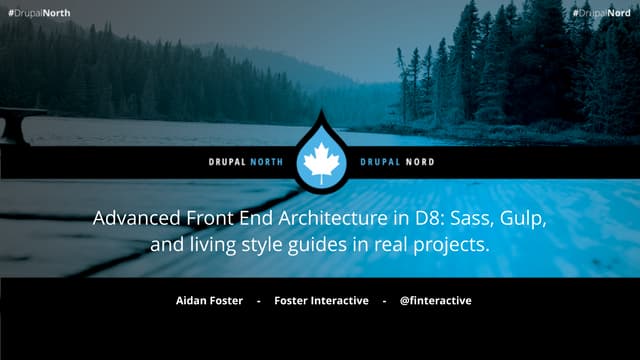 #DrupalNorth

#DrupalNord

DRUPAL NORTH

DRUPAL NORD

Advanced Front End Architecture in D8: Sass, Gulp, and living style guides in real projects.

Aidan Foster - Foster Interactive - @finteractive